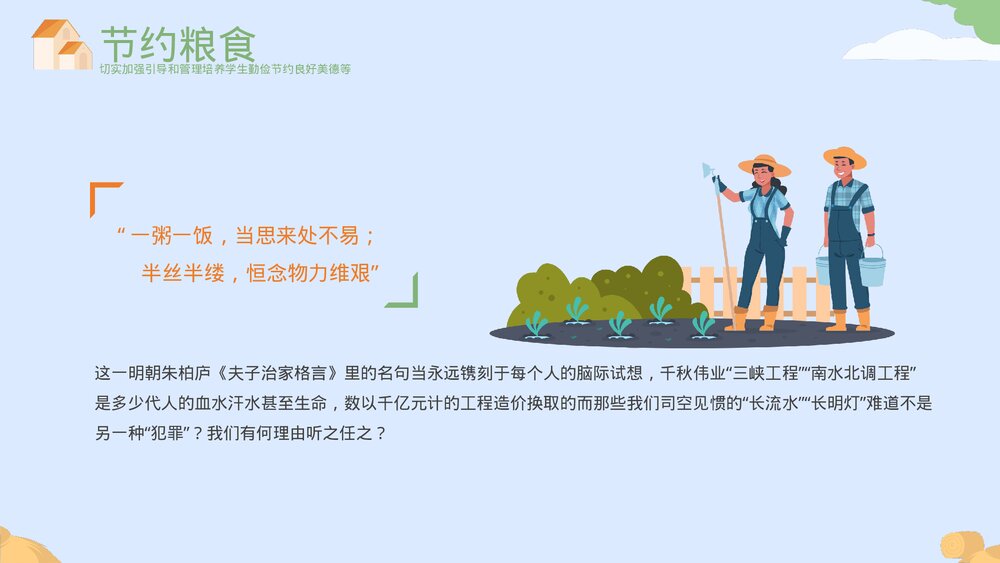 节约粮食
切实加强引导和管理培养学生勤俭节约良好美德等

“一粥一饭，当思来处不易；
半丝半缕，恒念物力维艰”

这一明朝朱柏庐《夫子治家格言》里的名句当永远镌刻于每个人的脑际试想，千秋伟业“三峡工程”“南水北调工程”是多少代人的血水汗水甚至生命，数以千亿元计的工程造价换取的而那些我们司空见惯的“长流水”“长明灯”难道不是另一种“犯罪”？我们有何理由听之任之？